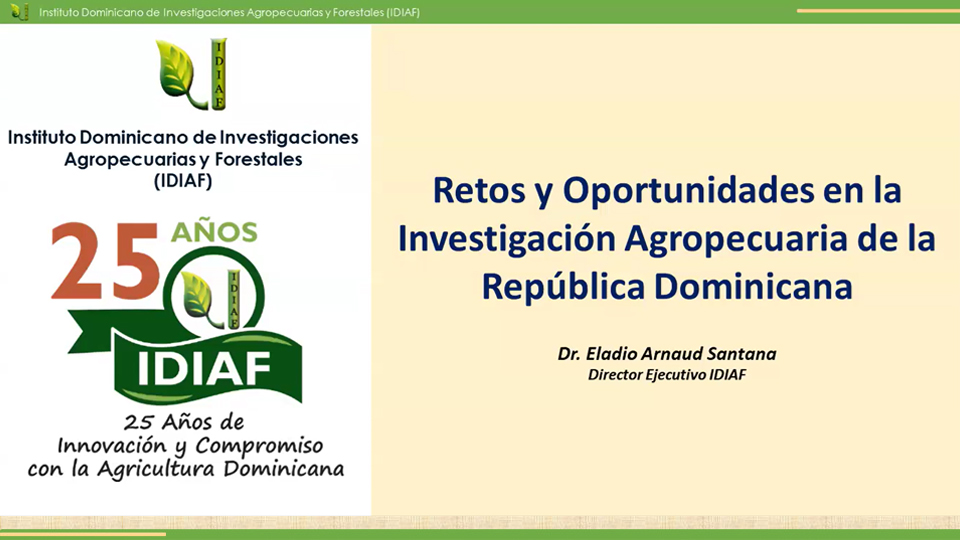 Instituto Dominicano de Investigaciones Agropecuarias y Forestales (IDIAF)

IDIAF

Instituto Dominicano de Investigaciones Agropecuarias y Forestales (IDIAF)

25 AÑOS

IDIAF

IDIAF

25 Años de Innovación y Compromiso con la Agricultura Dominicana

Retos y Oportunidades en la Investigación Agropecuaria de la República Dominicana

Dr. Eladio Arnaud Santana
Director Ejecutivo IDIAF